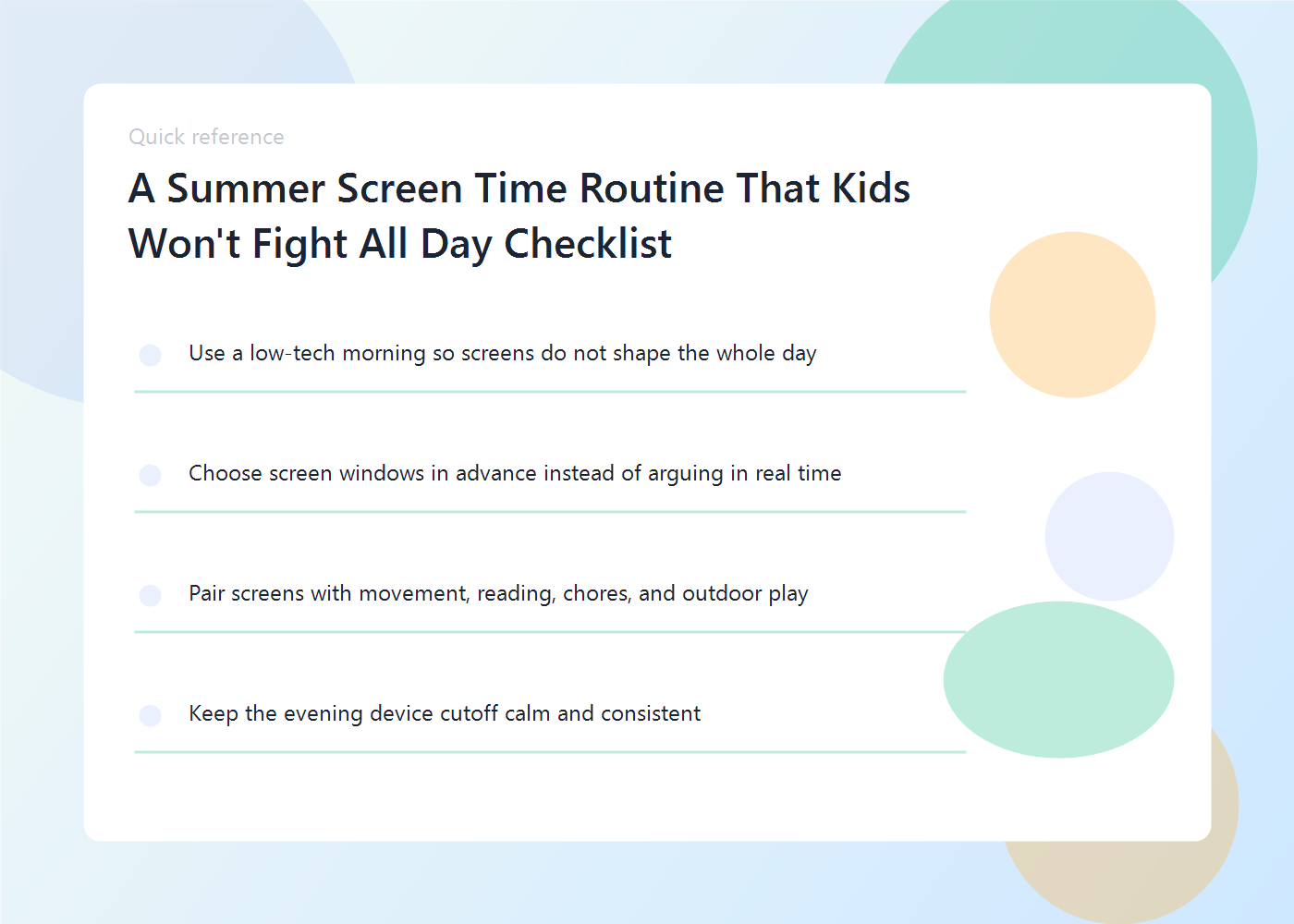 Quick reference

A Summer Screen Time Routine That Kids Won't Fight All Day Checklist

Use a low-tech morning so screens do not shape the whole day

Choose screen windows in advance instead of arguing in real time

Pair screens with movement, reading, chores, and outdoor play

Keep the evening device cutoff calm and consistent